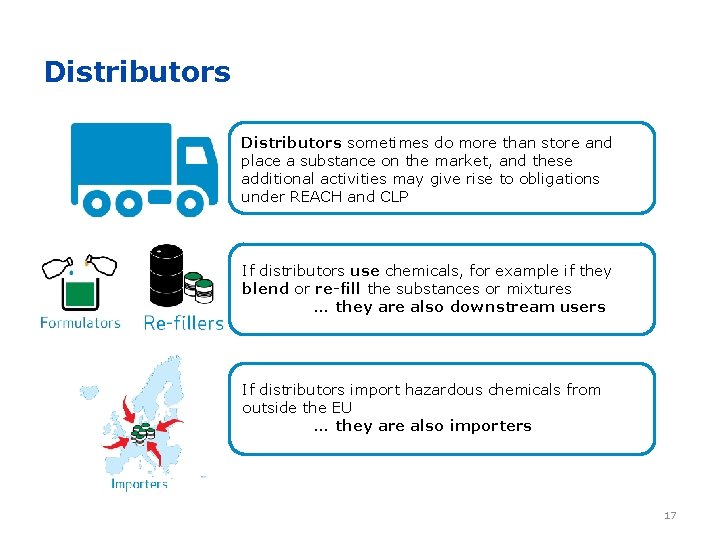 Distributors

Distributors sometimes do more than store and place a substance on the market, and these additional activities may give rise to obligations under REACH and CLP

Formulators

Re-fillers

If distributors use chemicals, for example if they blend or re-fill the substances or mixtures
… they are also downstream users

Importers

If distributors import hazardous chemicals from outside the EU
… they are also importers

17